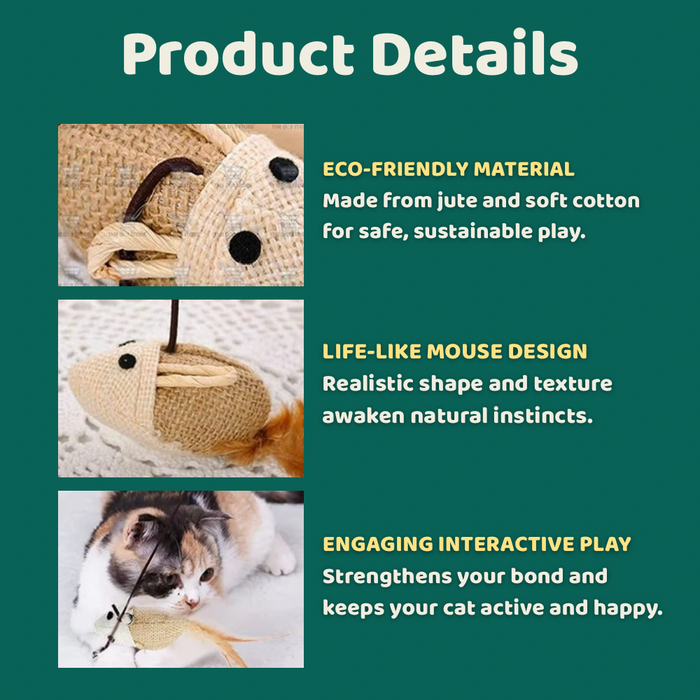 Product Details

ECO-FRIENDLY MATERIAL
Made from jute and soft cotton for safe, sustainable play.

LIFE-LIKE MOUSE DESIGN
Realistic shape and texture awaken natural instincts.

ENGAGING INTERACTIVE PLAY
Strengthens your bond and keeps your cat active and happy.